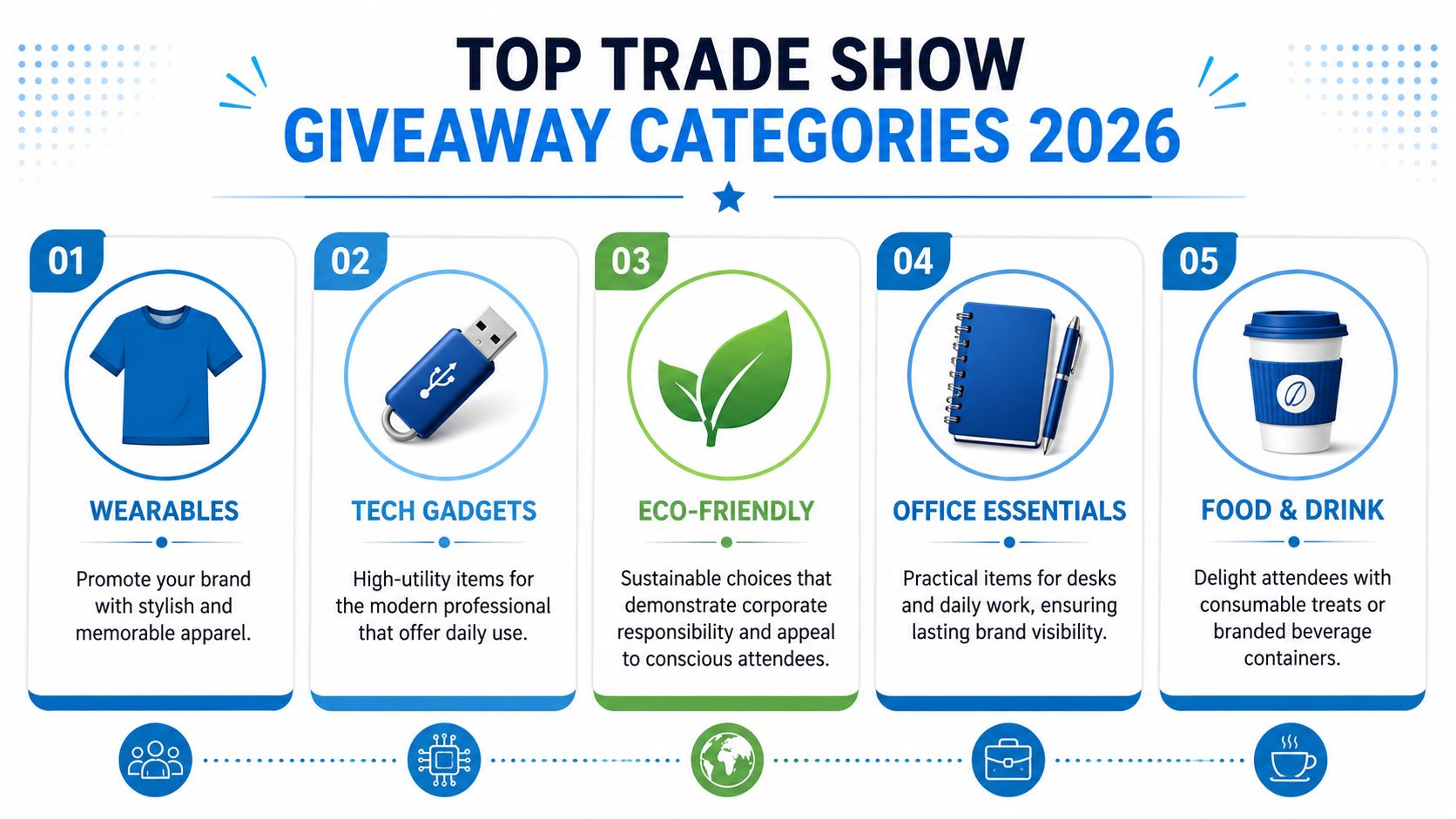 TOP TRADE SHOW
GIVEAWAY CATEGORIES 2026

01
WEARABLES
Promote your brand with stylish and memorable apparel.

02
TECH GADGETS
High-utility items for the modern professional that offer daily use.

03
ECO-FRIENDLY
Sustainable choices that demonstrate corporate responsibility and appeal to conscious attendees.

04
OFFICE ESSENTIALS
Practical items for desks and daily work, ensuring lasting brand visibility.

05
FOOD & DRINK
Delight attendees with consumable treats or branded beverage containers.